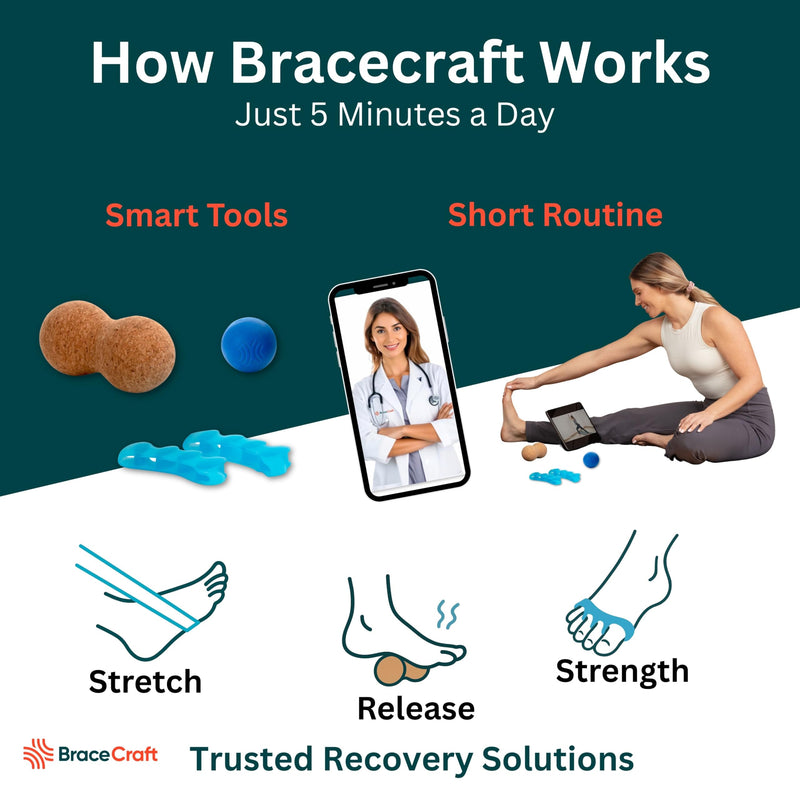 How Bracecraft Works
Just 5 Minutes a Day

Smart Tools

Short Routine

Stretch

Release

Strength

BraceCraft

Trusted Recovery Solutions